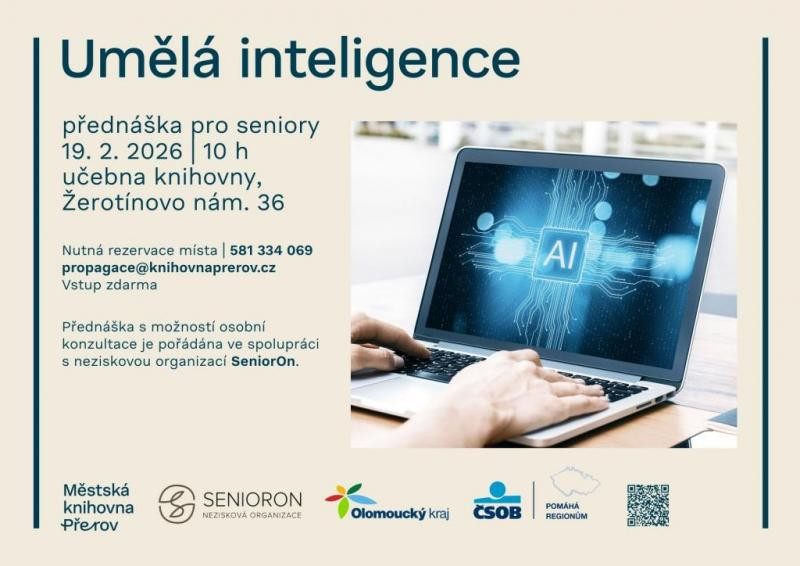 Umělá inteligence

přednáška pro seniory
19. 2. 2026 | 10 h
učebna knihovny,
Žerotínovo nám. 36

Nutná rezervace místa | 581 334 069
propagace@knihovnaprerov.cz
Vstup zdarma

Přednáška s možností osobní konzultace je pořádána ve spolupráci s neziskovou organizací SeniorOn.

AI

Městská knihovna Přerov

SENIORON
NEZISKOVÁ ORGANIZACE

Olomoucký kraj

ČSOB

POMÁHÁ REGIONŮM